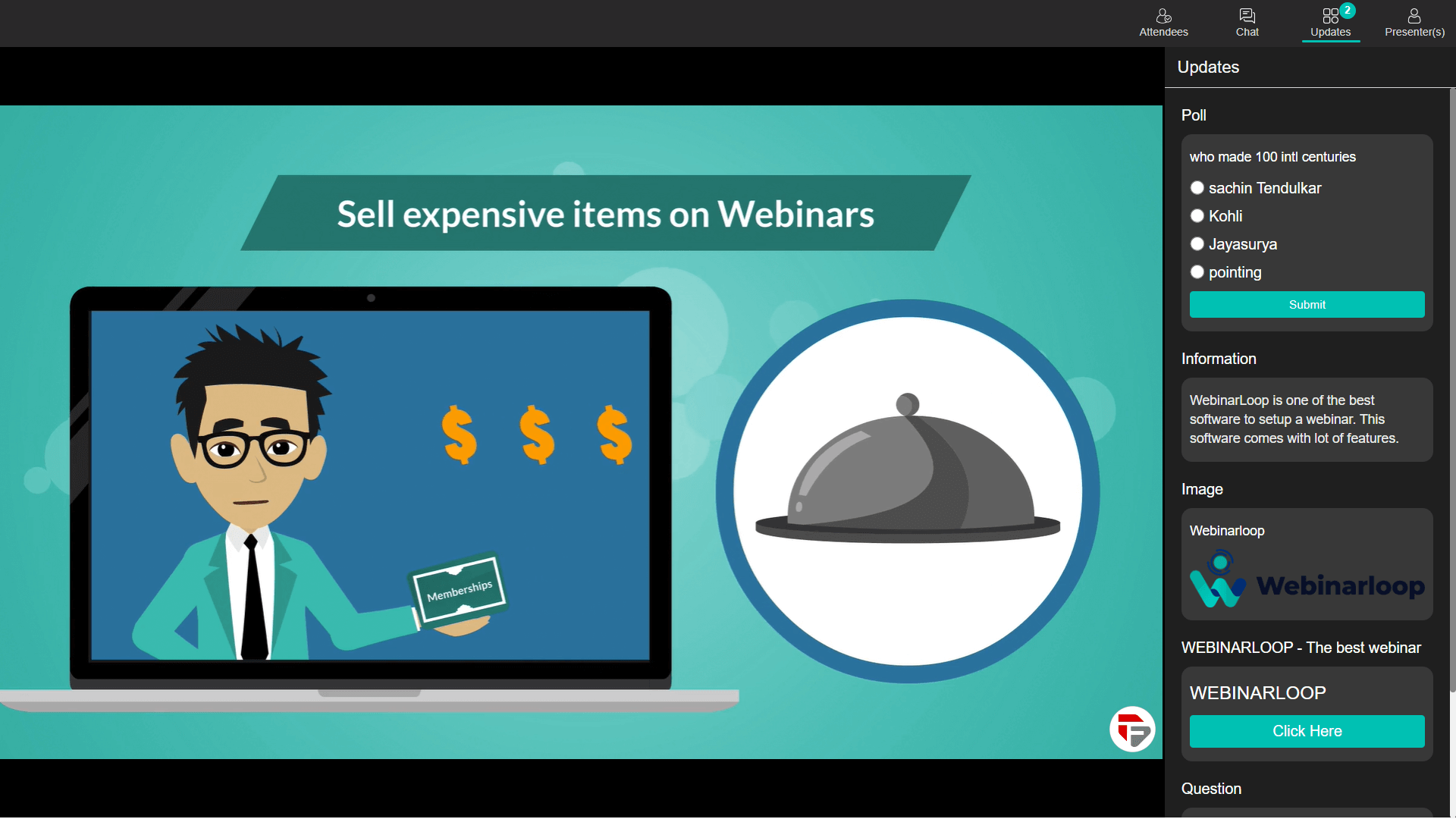 Attendees Chat 2 Updates Presenter(s)

Sell expensive items on Webinars

$ $ $

Memberships

Updates

Poll

who made 100 intl centuries

sachin Tendulkar

Kohli

Jayasurya

pointing

Submit

Information

WebinarLoop is one of the best software to setup a webinar. This software comes with lot of features.

Image

Webinarloop

Webinarloop

WEBINARLOOP - The best webinar

WEBINARLOOP

Click Here

Question